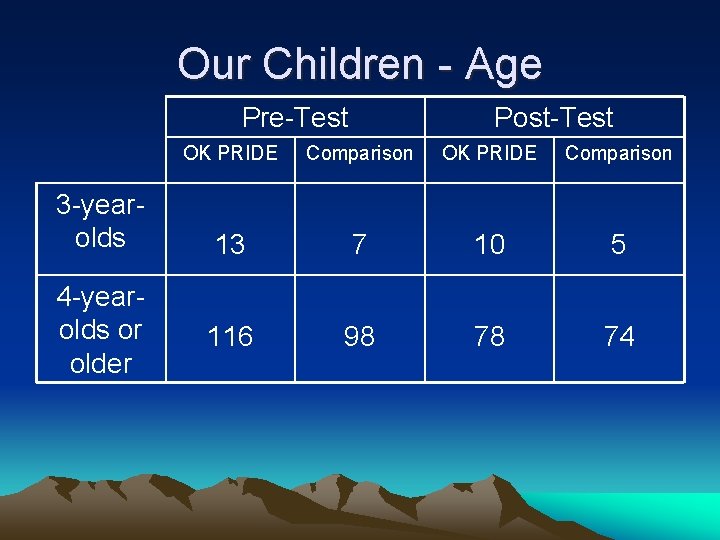 Our Children - Age

| | Pre-Test | | Post-Test | |
|---|---|---|---|---|
| | OK PRIDE | Comparison | OK PRIDE | Comparison |
| 3-year-olds | 13 | 7 | 10 | 5 |
| 4-year-olds or older | 116 | 98 | 78 | 74 |